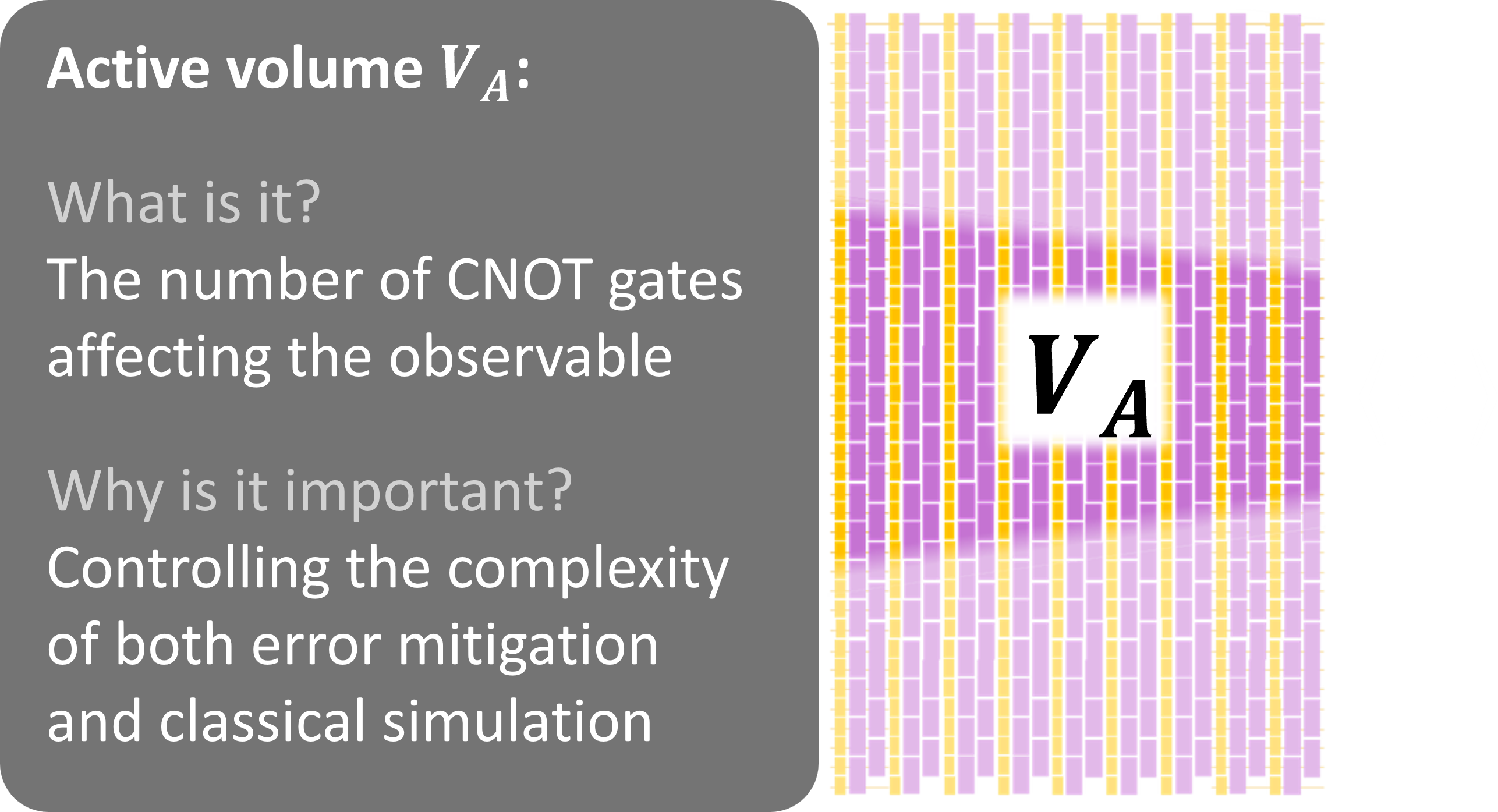 Active volume $V_A$:

What is it?
The number of CNOT gates affecting the observable

Why is it important?
Controlling the complexity of both error mitigation and classical simulation

$V_A$